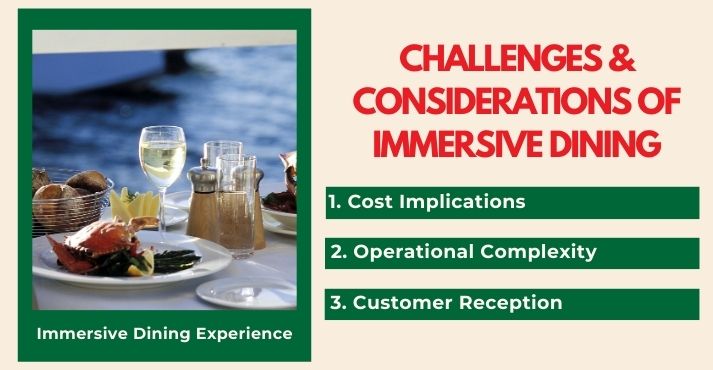 Immersive Dining Experience

CHALLENGES & CONSIDERATIONS OF IMMERSIVE DINING

1. Cost Implications

2. Operational Complexity

3. Customer Reception